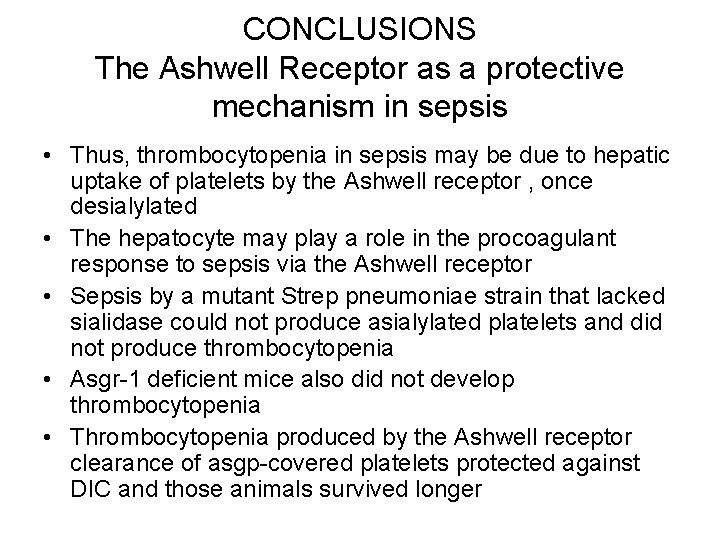 CONCLUSIONS
The Ashwell Receptor as a protective mechanism in sepsis

• Thus, thrombocytopenia in sepsis may be due to hepatic uptake of platelets by the Ashwell receptor , once desialylated
• The hepatocyte may play a role in the procoagulant response to sepsis via the Ashwell receptor
• Sepsis by a mutant Strep pneumoniae strain that lacked sialidase could not produce asialylated platelets and did not produce thrombocytopenia
• Asgr-1 deficient mice also did not develop thrombocytopenia
• Thrombocytopenia produced by the Ashwell receptor clearance of asgp-covered platelets protected against DIC and those animals survived longer